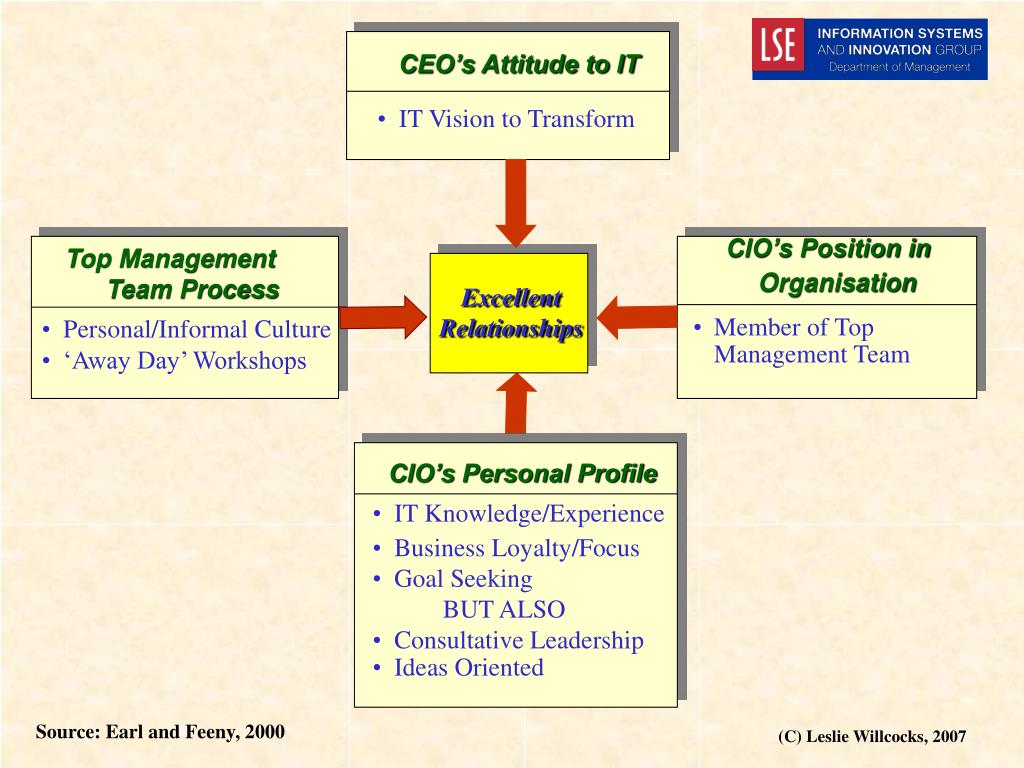 LSE INFORMATION SYSTEMS AND INNOVATION GROUP
Department of Management

CEO's Attitude to IT
• IT Vision to Transform

Top Management Team Process
• Personal/Informal Culture
• 'Away Day' Workshops

Excellent Relationships

CIO's Position in Organisation
• Member of Top Management Team

CIO's Personal Profile
• IT Knowledge/Experience
• Business Loyalty/Focus
• Goal Seeking
BUT ALSO
• Consultative Leadership
• Ideas Oriented

Source: Earl and Feeny, 2000

(C) Leslie Willcocks, 2007